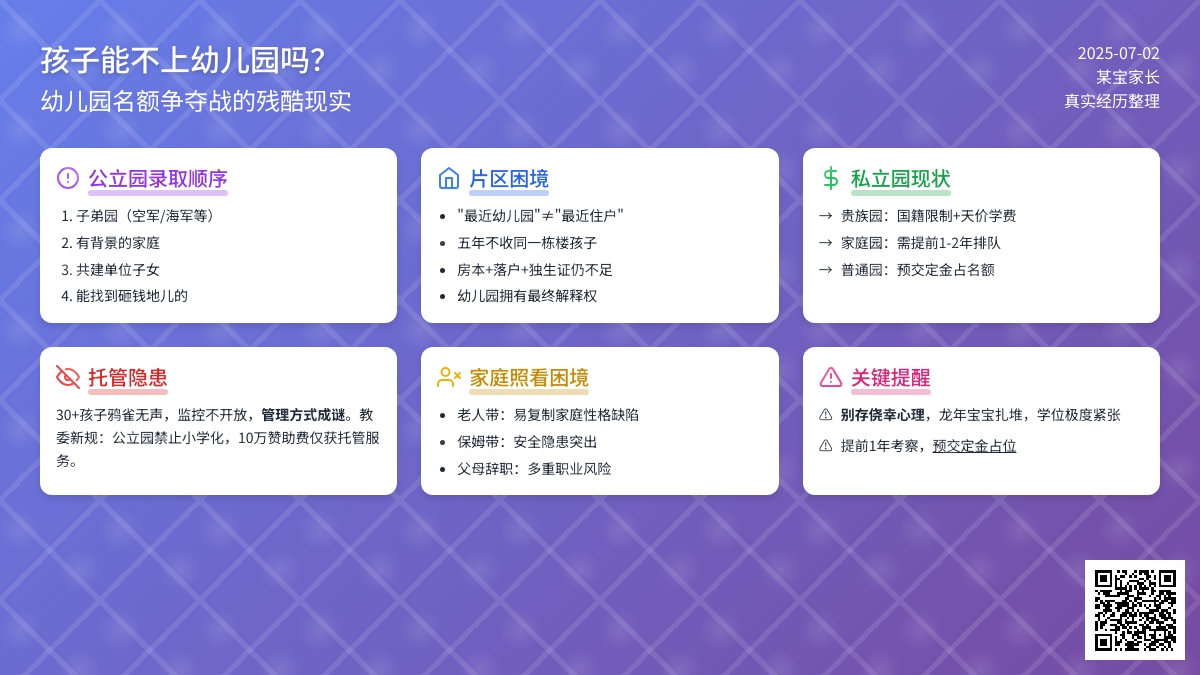 孩子能不上幼儿园吗?
幼儿园名额争夺战的残酷现实

2025-07-02
某宝家长
真实经历整理

公立园录取顺序
1. 子弟园（空军/海军等）
2. 有背景的家庭
3. 共建单位子女
4. 能找到砸钱地儿的

片区困境
• "最近幼儿园"≠"最近住户"
• 五年不收同一栋楼孩子
• 房本+落户+独生证仍不足
• 幼儿园拥有最终解释权

私立园现状
→ 贵族园：国籍限制+天价学费
→ 家庭园：需提前1-2年排队
→ 普通园：预交定金占名额

托管隐患
30+孩子鸦雀无声，监控不开放，管理方式成谜。教委新规：公立园禁止小学化，10万赞助费仅获托管服务。

家庭照看困境
• 老人带：易复制家庭性格缺陷
• 保姆带：安全隐患突出
• 父母辞职：多重职业风险

关键提醒
⚠ 别存侥幸心理，龙年宝宝扎堆，学位极度紧张
⚠ 提前1年考察，预交定金占位